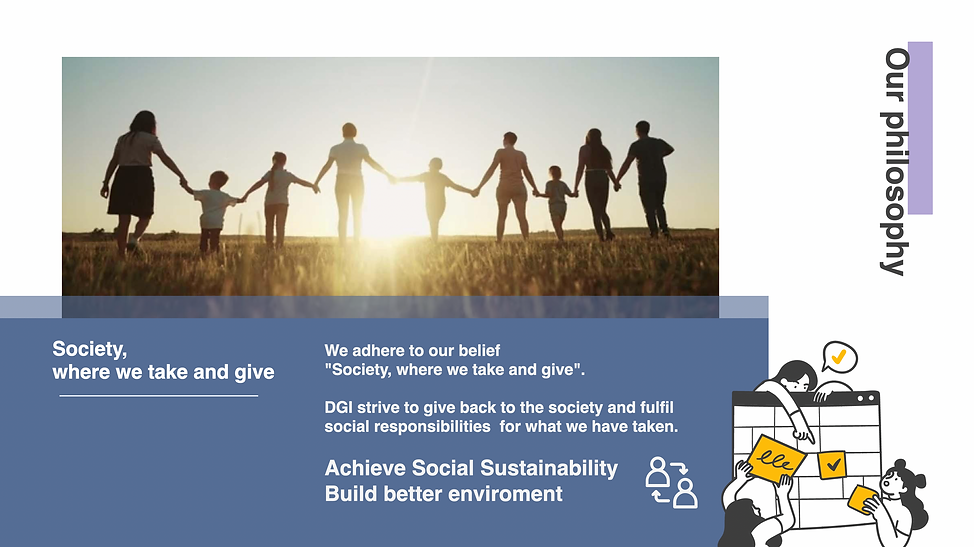 Our philosophy

Society,
where we take and give

We adhere to our belief "Society, where we take and give".

DGI strive to give back to the society and fulfil social responsibilities for what we have taken.

Achieve Social Sustainability
Build better enviroment